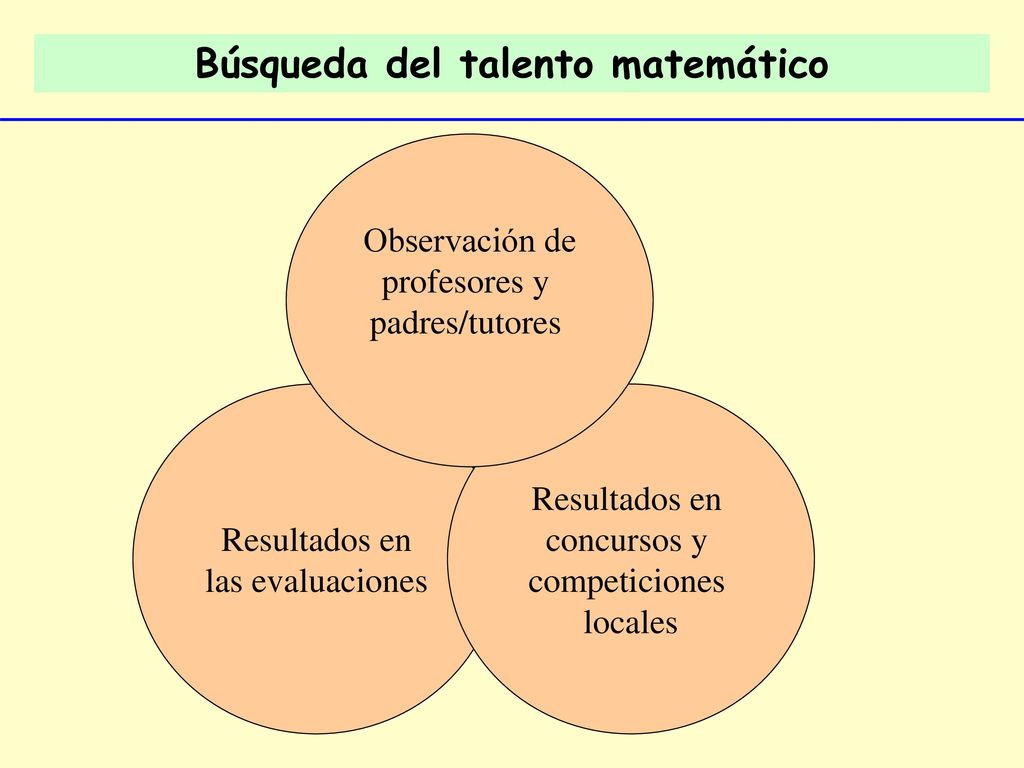 Búsqueda del talento matemático

Observación de profesores y padres/tutores

Resultados en las evaluaciones

Resultados en concursos y competiciones locales